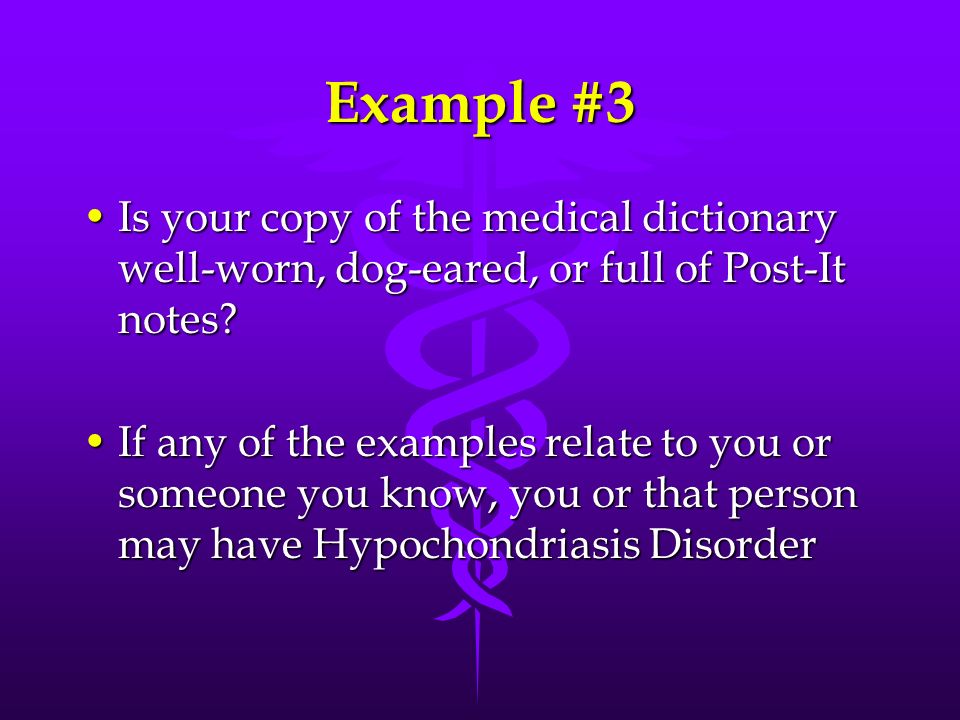 Example #3

• Is your copy of the medical dictionary well-worn, dog-eared, or full of Post-It notes?

• If any of the examples relate to you or someone you know, you or that person may have Hypochondriasis Disorder